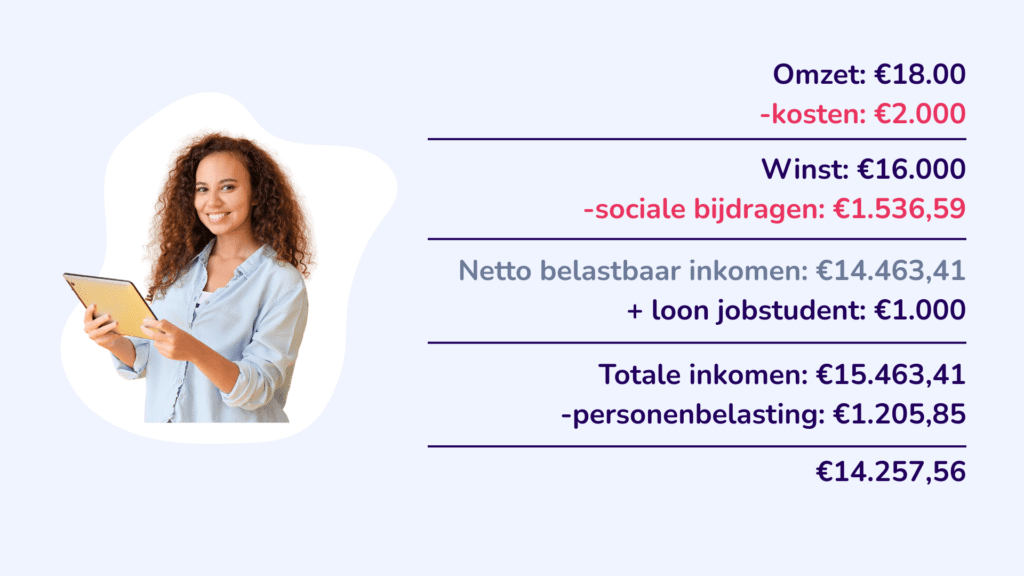 Omzet: €18.00
-kosten: €2.000

Winst: €16.000
-sociale bijdragen: €1.536,59

Netto belastbaar inkomen: €14.463,41
+ loon jobstudent: €1.000

Totale inkomen: €15.463,41
-personenbelasting: €1.205,85

€14.257,56